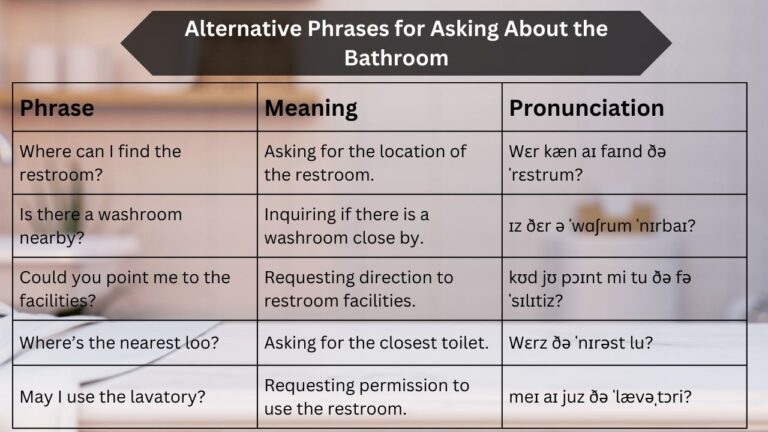 Alternative Phrases for Asking About the Bathroom

| Phrase | Meaning | Pronunciation |
|---|---|---|
| Where can I find the restroom? | Asking for the location of the restroom. | Wɛr kæn aɪ faɪnd ðə ˈrɛstrum? |
| Is there a washroom nearby? | Inquiring if there is a washroom close by. | ɪz ðɛr ə ˈwɑʃrum ˈnɪrbaɪ? |
| Could you point me to the facilities? | Requesting direction to restroom facilities. | kʊd jʊ pɔɪnt mi tu ðə fə ˈsɪlɪtiz? |
| Where's the nearest loo? | Asking for the closest toilet. | Wɛrz ðə ˈnɪrəst lu? |
| May I use the lavatory? | Requesting permission to use the restroom. | meɪ aɪ juz ðə ˈlævəˌtɔri? |